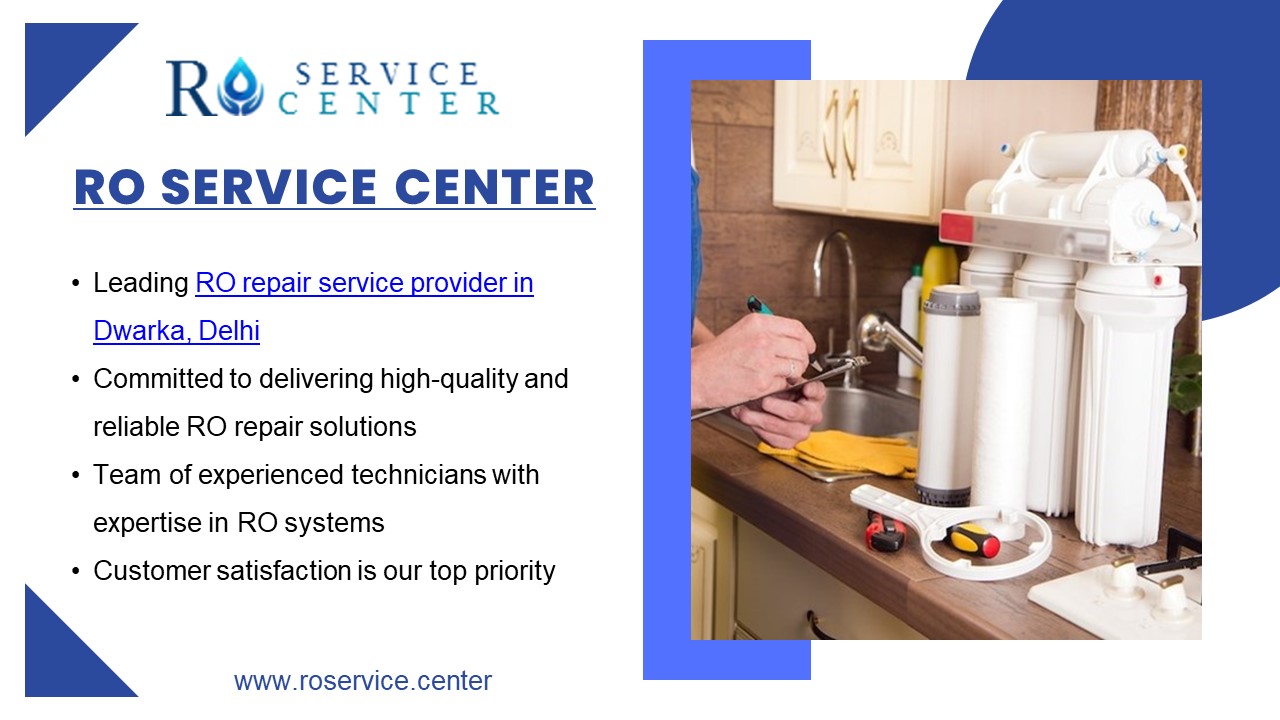 RO SERVICE CENTER

RO SERVICE CENTER

• Leading RO repair service provider in Dwarka, Delhi
• Committed to delivering high-quality and reliable RO repair solutions
• Team of experienced technicians with expertise in RO systems
• Customer satisfaction is our top priority

www.roservice.center